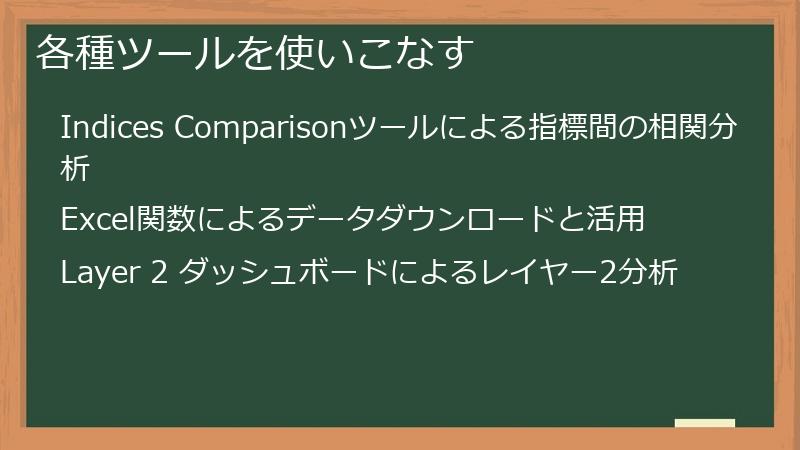 各種ツールを使いこなす

Indices Comparisonツールによる指標間の相関分析

Excel関数によるデータダウンロードと活用

Layer 2 ダッシュボードによるレイヤー2分析